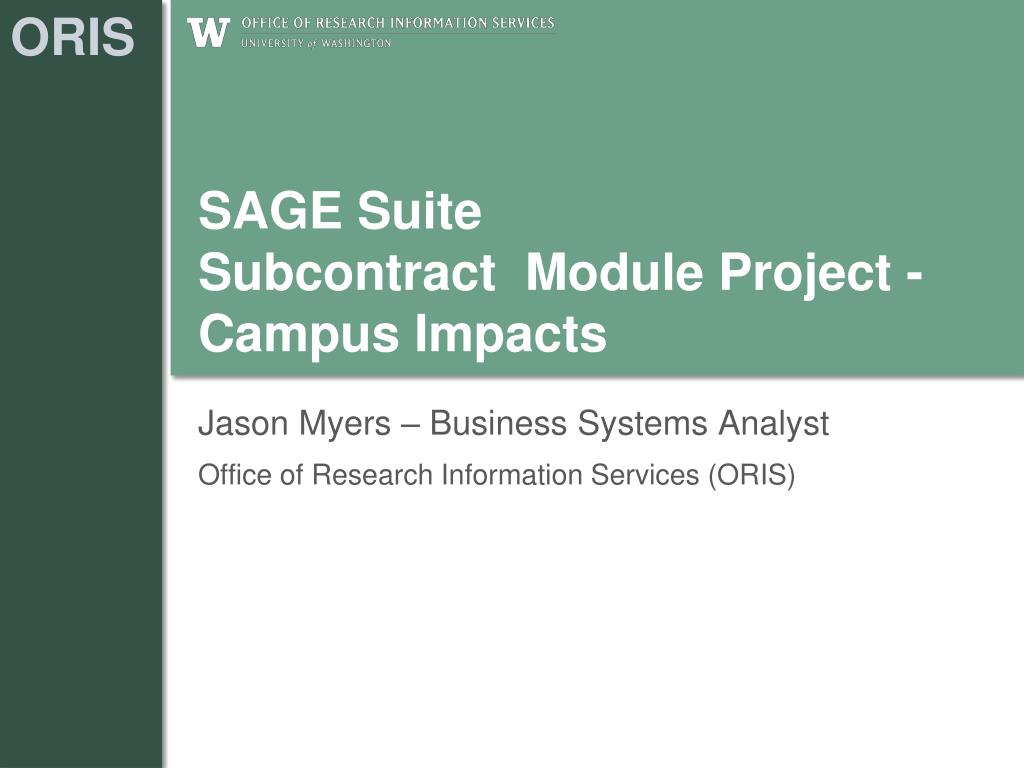 ORIS

W OFFICE OF RESEARCH INFORMATION SERVICES
UNIVERSITY of WASHINGTON

SAGE Suite
Subcontract Module Project - Campus Impacts

Jason Myers – Business Systems Analyst

Office of Research Information Services (ORIS)